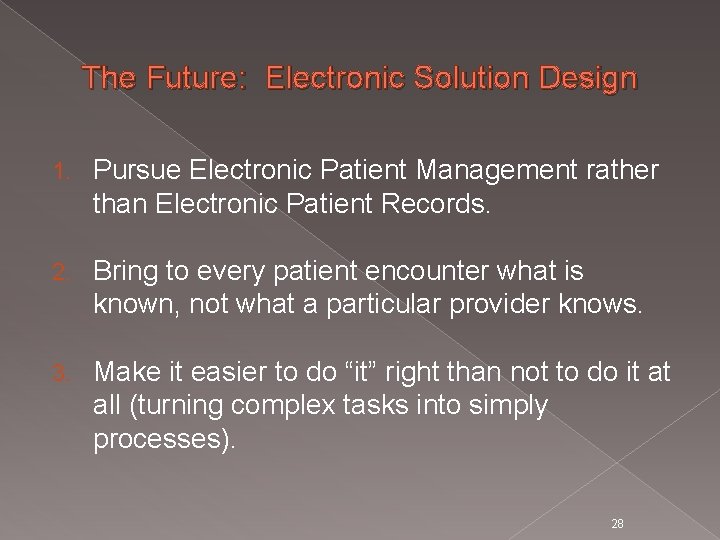 The Future: Electronic Solution Design

1. Pursue Electronic Patient Management rather than Electronic Patient Records.

2. Bring to every patient encounter what is known, not what a particular provider knows.

3. Make it easier to do “it” right than not to do it at all (turning complex tasks into simply processes).

28